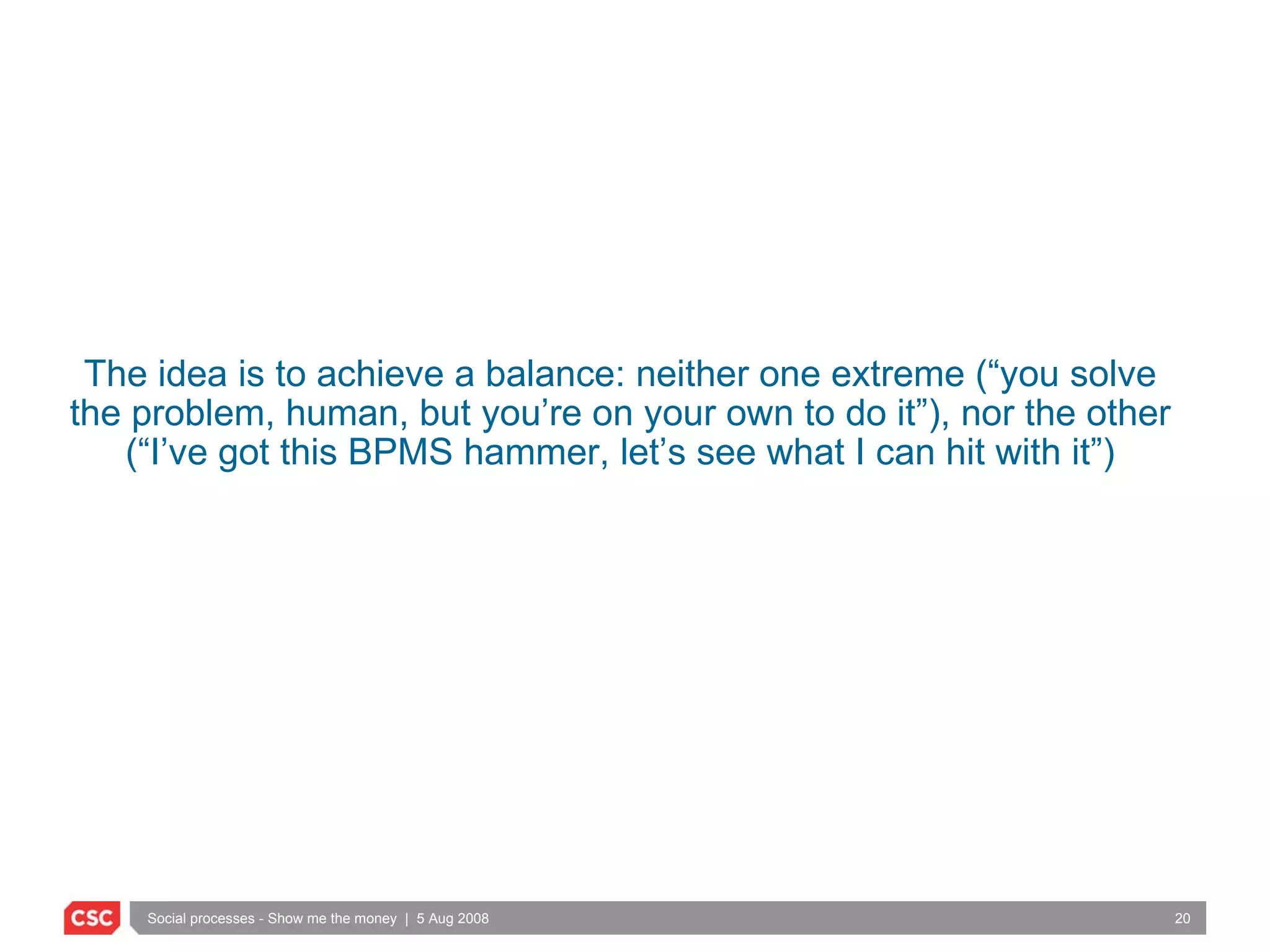 The idea is to achieve a balance: neither one extreme (“you solve the problem, human, but you’re on your own to do it”), nor the other (“I’ve got this BPMS hammer, let’s see what I can hit with it”)

CSC

Social processes - Show me the money | 5 Aug 2008

20